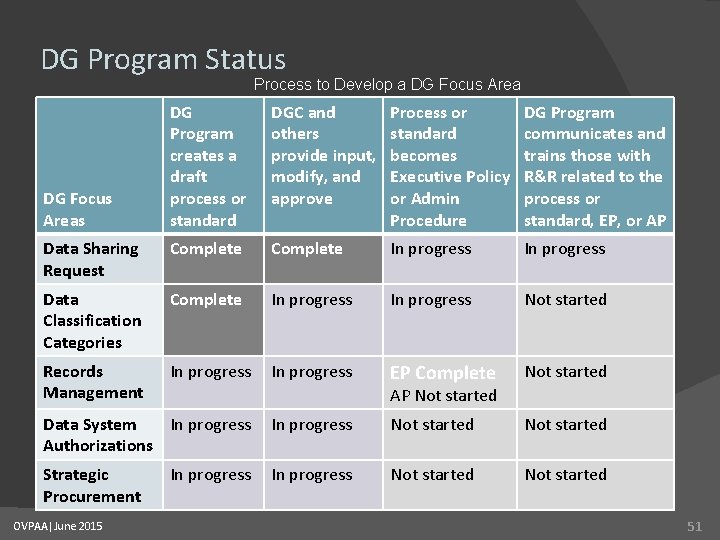 DG Program Status

Process to Develop a DG Focus Area

| DG Focus Areas | DG Program creates a draft process or standard | DGC and others provide input, modify, and approve | Process or standard becomes Executive Policy or Admin Procedure | DG Program communicates and trains those with R&R related to the process or standard, EP, or AP |
|---|---|---|---|---|
| Data Sharing Request | Complete | Complete | In progress | In progress |
| Data Classification Categories | Complete | In progress | In progress | Not started |
| Records Management | In progress | In progress | EP Complete AP Not started | Not started |
| Data System Authorizations | In progress | In progress | Not started | Not started |
| Strategic Procurement | In progress | In progress | Not started | Not started |

OVPAA | June 2015

51